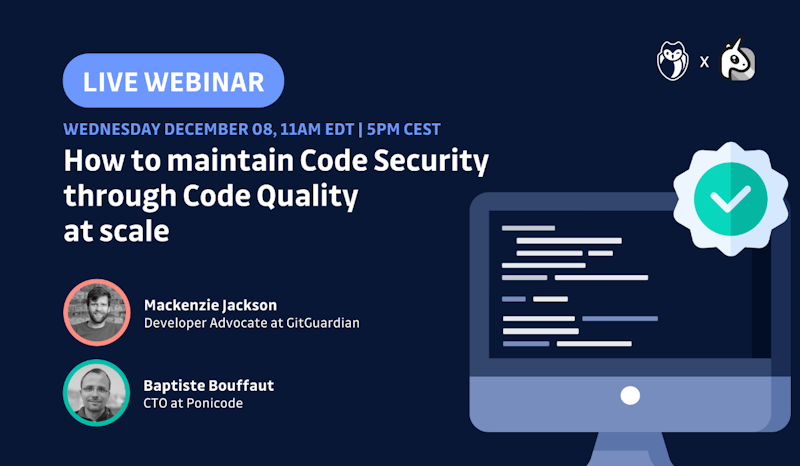 LIVE WEBINAR

x

WEDNESDAY DECEMBER 08, 11AM EDT | 5PM CEST

How to maintain Code Security through Code Quality at scale

Mackenzie Jackson
Developer Advocate at GitGuardian

Baptiste Bouffaut
CTO at Ponicode